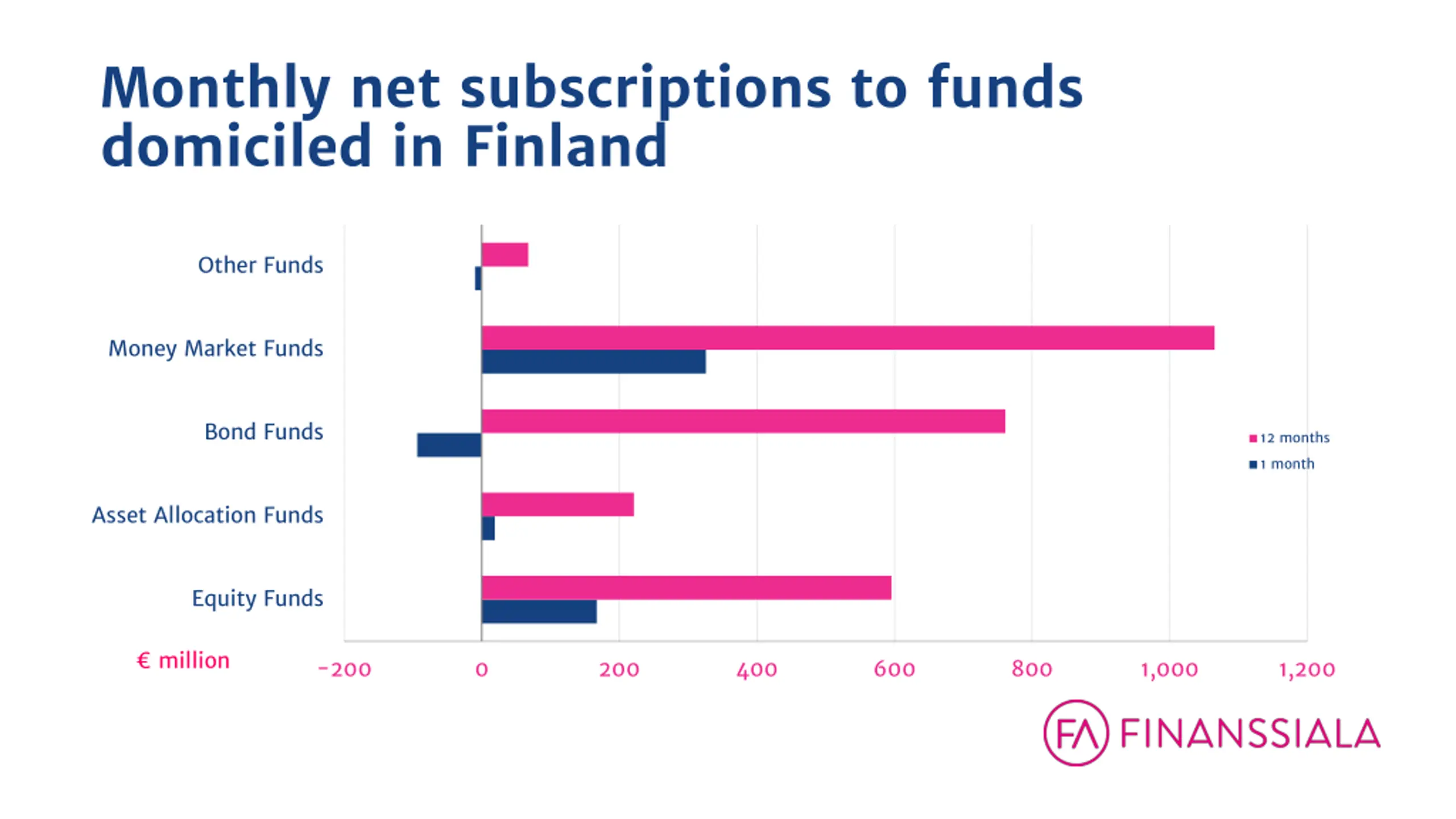 Monthly net subscriptions to funds domiciled in Finland

Other Funds
Money Market Funds
Bond Funds
Asset Allocation Funds
Equity Funds

12 months
1 month

€ million
-200
0
200
400
600
800
1,000
1,200

FA FINANSSIALA